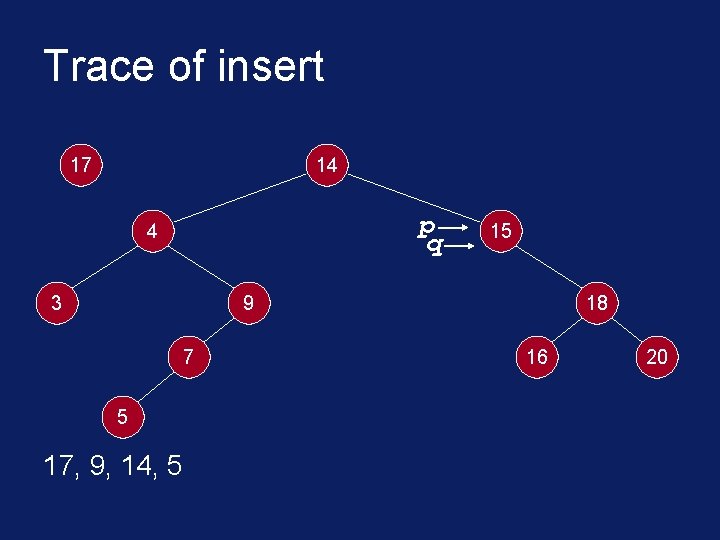 Trace of insert

17

14

4

p
q

15

3

9

18

7

16

20

5

17, 9, 14, 5